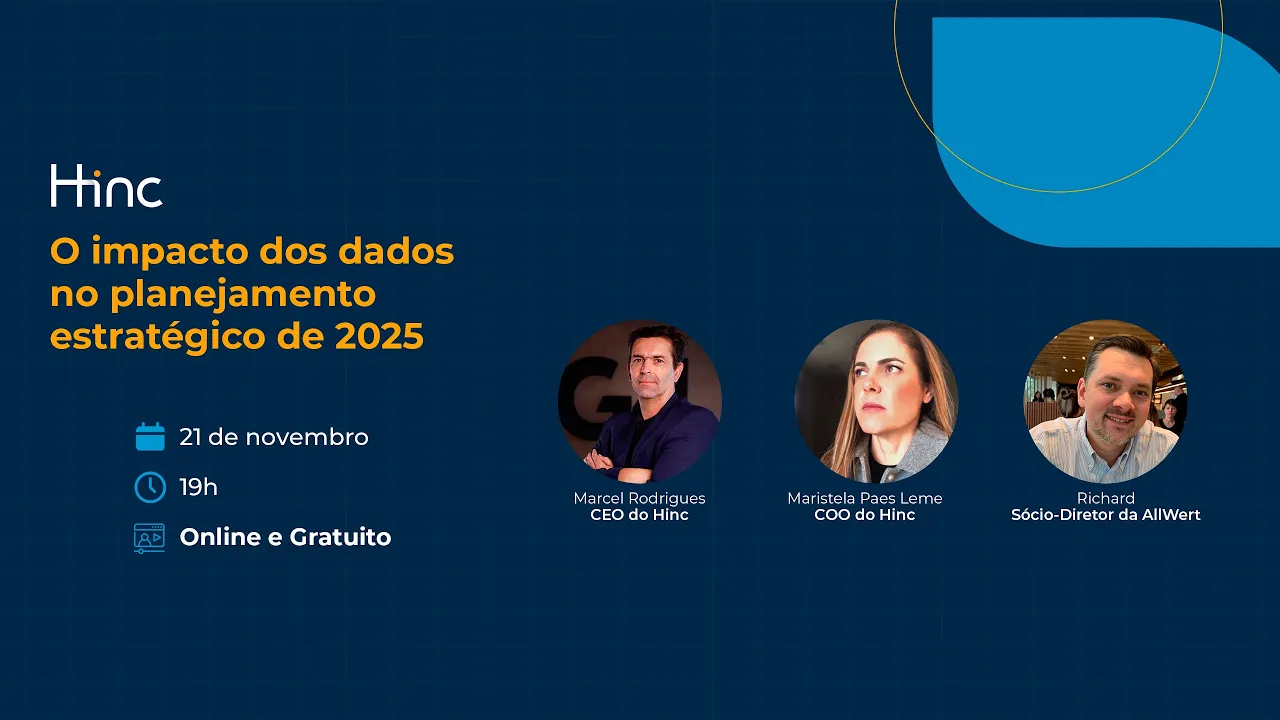 Hinc

O impacto dos dados no planejamento estratégico de 2025

21 de novembro

19h

Online e Gratuito

Marcel Rodrigues
CEO do Hinc

Maristela Paes Leme
COO do Hinc

Richard
Sócio-Diretor da AllWert